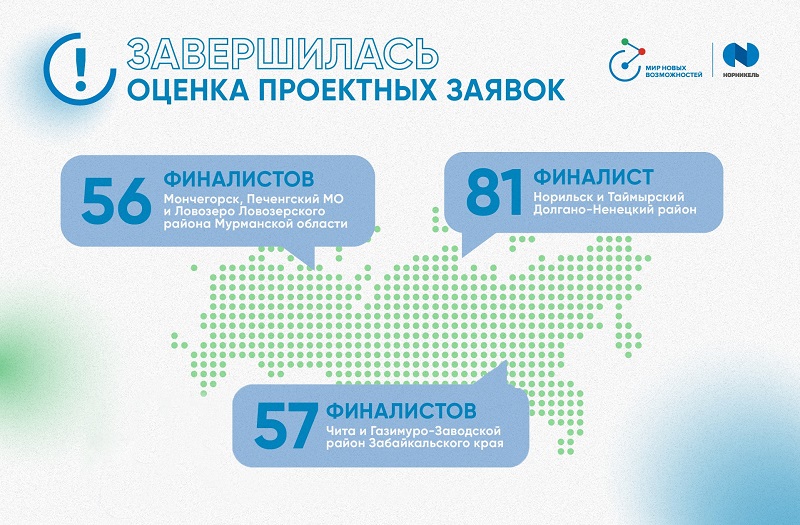 !
ЗАВЕРШИЛАСЬ
ОЦЕНКА ПРОЕКТНЫХ ЗАЯВОК

МИР НОВЫХ ВОЗМОЖНОСТЕЙ

НОРНИКЕЛЬ

56 ФИНАЛИСТОВ
Мончегорск, Печенгский МО и Ловозеро Ловозерского района Мурманской области

81 ФИНАЛИСТ
Норильск и Таймырский Долгано-Ненецкий район

57 ФИНАЛИСТОВ
Чита и Газимуро-Заводской район Забайкальского края